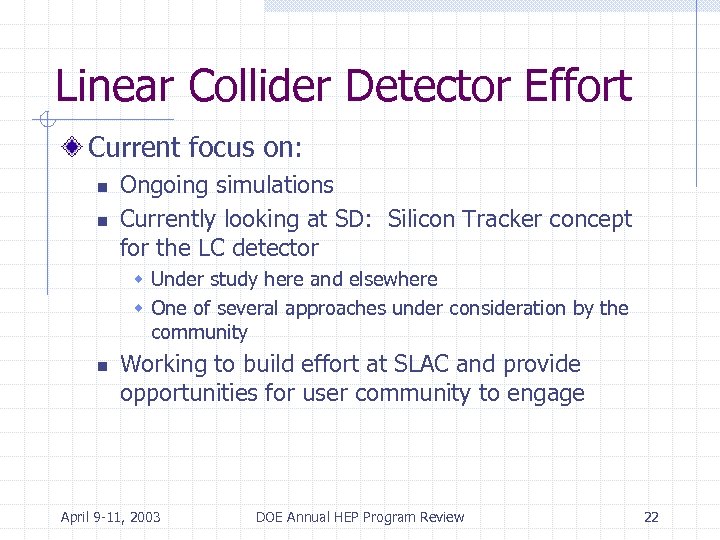 Linear Collider Detector Effort

Current focus on:

Ongoing simulations

Currently looking at SD: Silicon Tracker concept for the LC detector

Under study here and elsewhere

One of several approaches under consideration by the community

Working to build effort at SLAC and provide opportunities for user community to engage

April 9-11, 2003

DOE Annual HEP Program Review

22